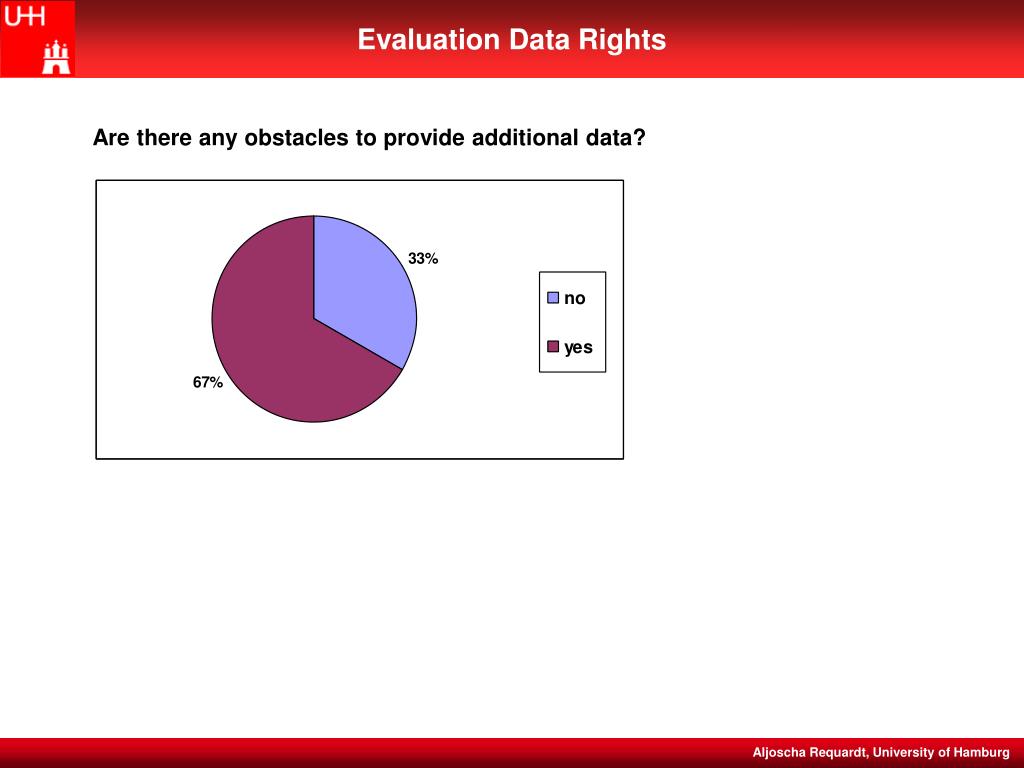 UHH

Evaluation Data Rights

Are there any obstacles to provide additional data?

33%

67%

no

yes

Aljoscha Requardt, University of Hamburg